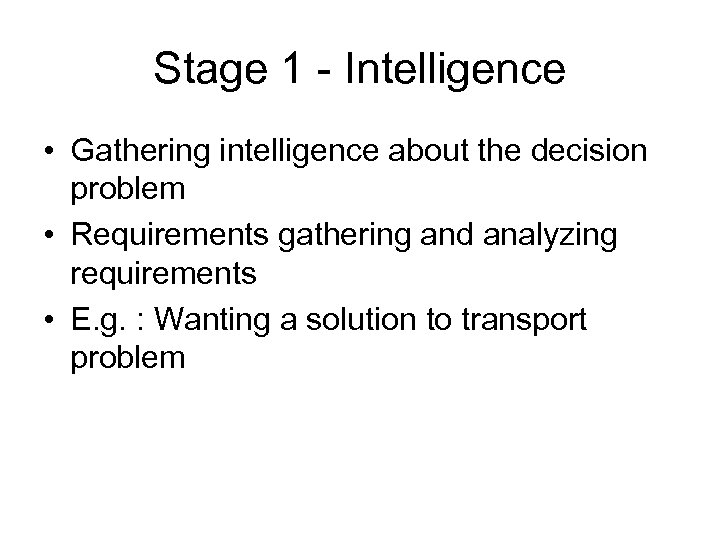 Stage 1 - Intelligence

• Gathering intelligence about the decision problem
• Requirements gathering and analyzing requirements
• E.g. : Wanting a solution to transport problem